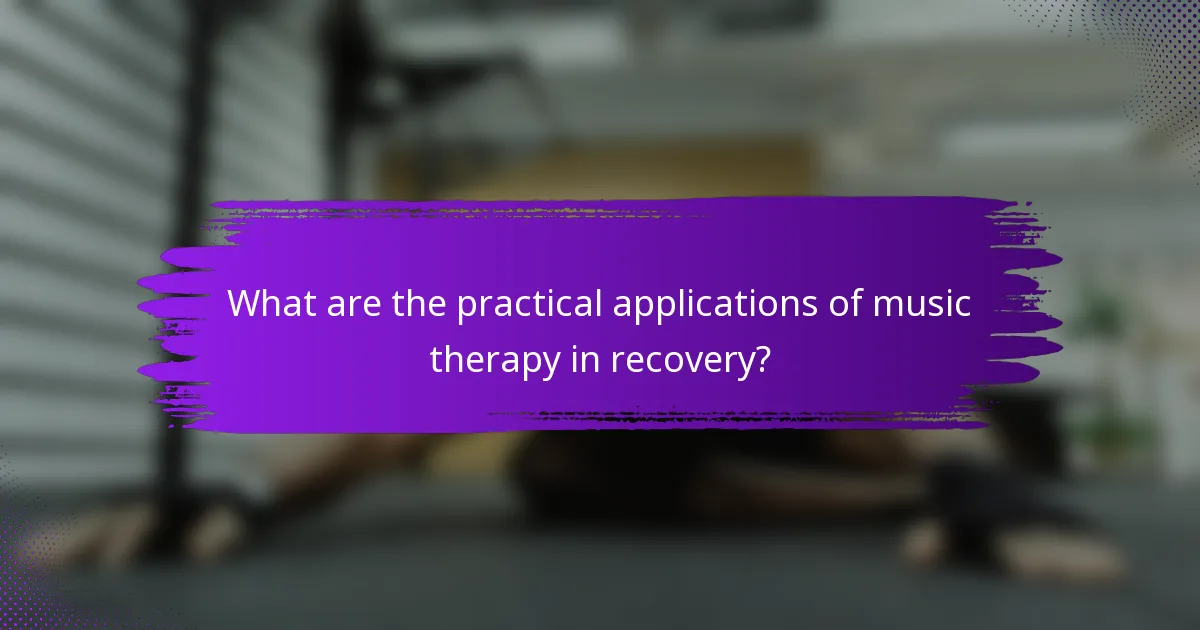 What are the practical applications of music therapy in recovery?